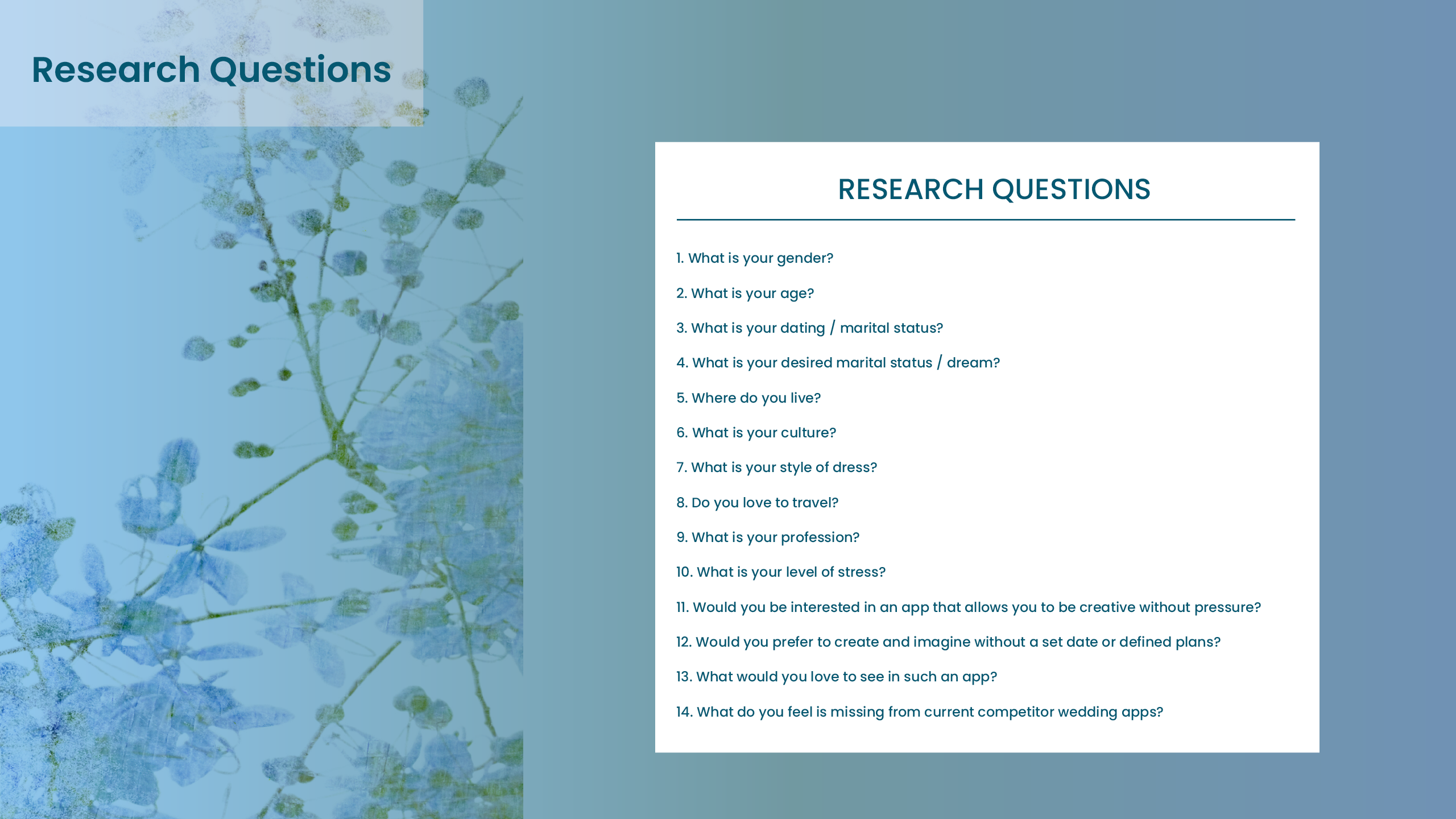 Research Questions

RESEARCH QUESTIONS

1. What is your gender?

2. What is your age?

3. What is your dating / marital status?

4. What is your desired marital status / dream?

5. Where do you live?

6. What is your culture?

7. What is your style of dress?

8. Do you love to travel?

9. What is your profession?

10. What is your level of stress?

11. Would you be interested in an app that allows you to be creative without pressure?

12. Would you prefer to create and imagine without a set date or defined plans?

13. What would you love to see in such an app?

14. What do you feel is missing from current competitor wedding apps?